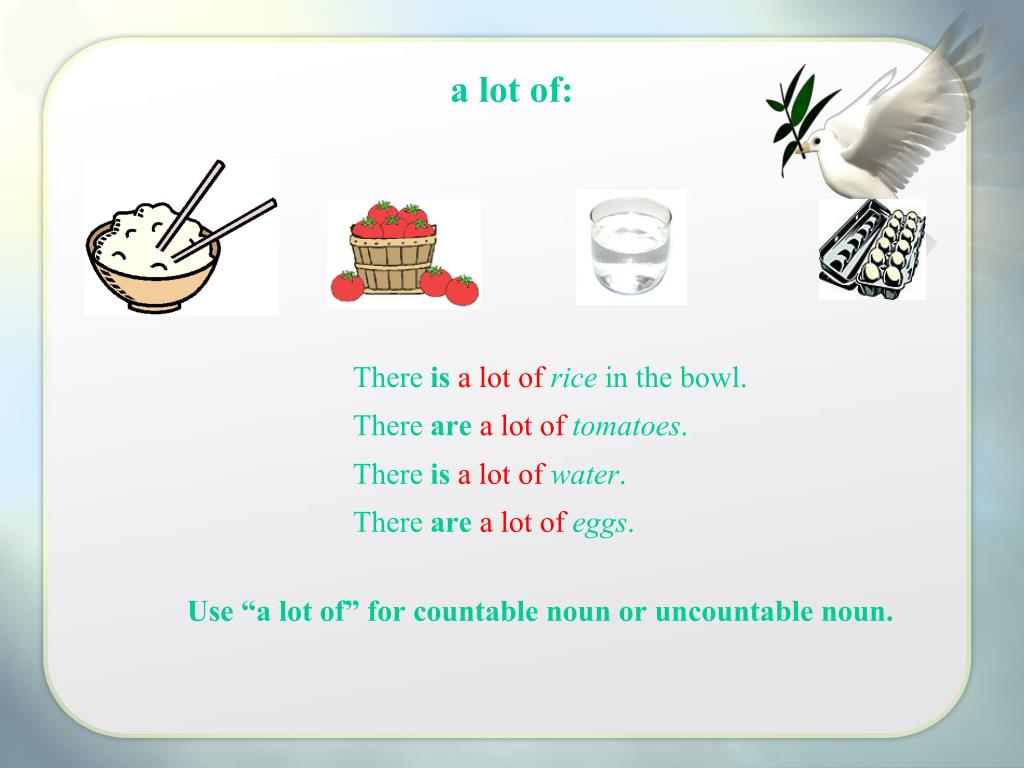 a lot of:

There is a lot of rice in the bowl.

There are a lot of tomatoes.

There is a lot of water.

There are a lot of eggs.

Use “a lot of” for countable noun or uncountable noun.